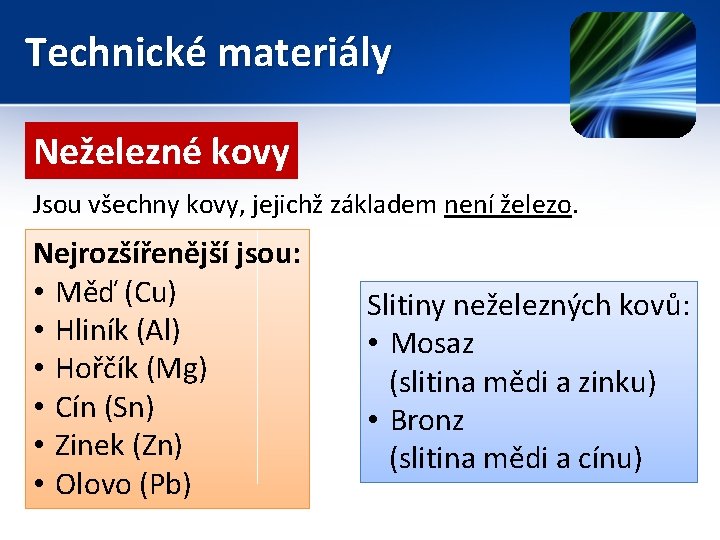 Technické materiály

Neželezné kovy

Jsou všechny kovy, jejichž základem není železo.

Nejrozšířenější jsou:
• Měď (Cu)
• Hliník (Al)
• Hořčík (Mg)
• Cín (Sn)
• Zinek (Zn)
• Olovo (Pb)

Slitiny neželezných kovů:
• Mosaz (slitina mědi a zinku)
• Bronz (slitina mědi a cínu)